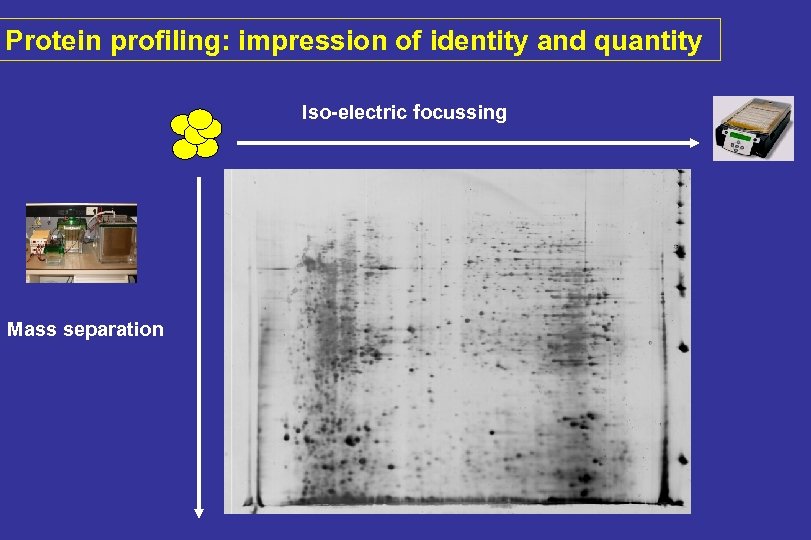 Protein profiling: impression of identity and quantity

Iso-electric focussing

Mass separation